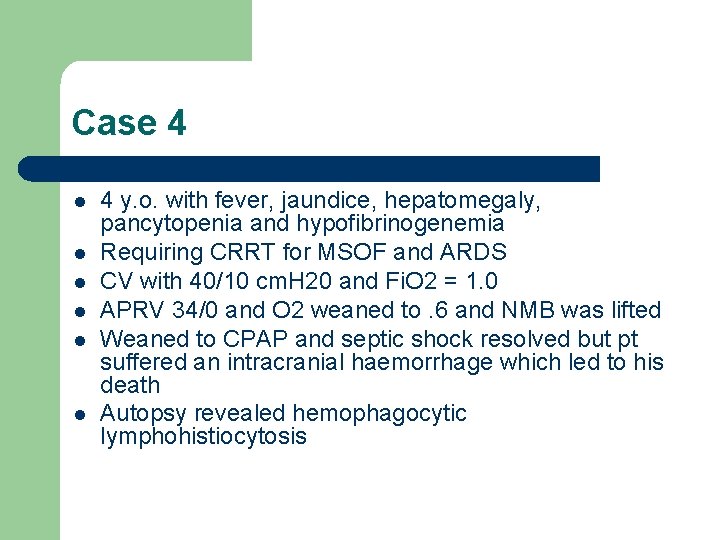 Case 4

- 4 y.o. with fever, jaundice, hepatomegaly, pancytopenia and hypofibrinogenemia
- Requiring CRRT for MSOF and ARDS
- CV with 40/10 cmH20 and FiO2 = 1.0
- APRV 34/0 and O2 weaned to .6 and NMB was lifted
- Weaned to CPAP and septic shock resolved but pt suffered an intracranial haemorrhage which led to his death
- Autopsy revealed hemophagocytic lymphohistiocytosis